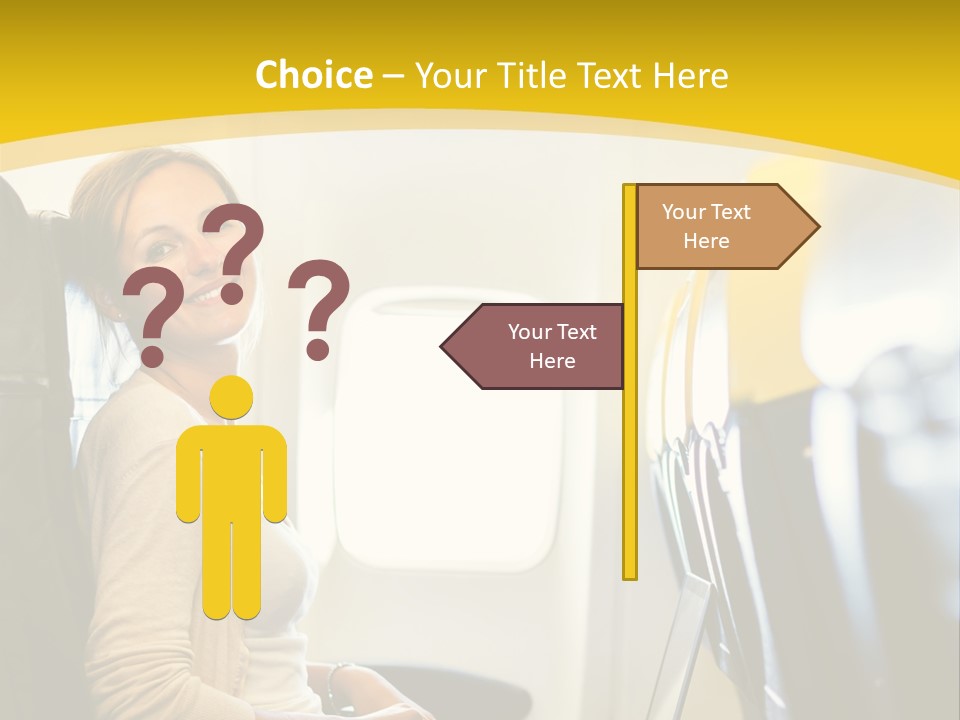 Choice – Your Title Text Here

?
?
?

Your Text Here

Your Text Here